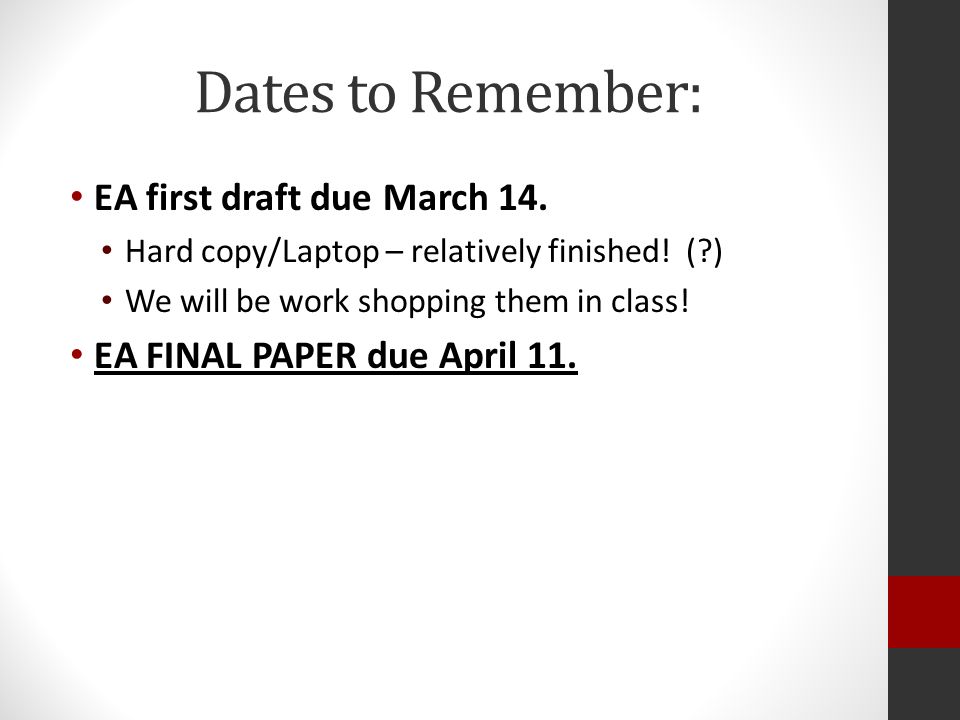 Dates to Remember:

• EA first draft due March 14.
  • Hard copy/Laptop – relatively finished! (?)
  • We will be work shopping them in class!
• EA FINAL PAPER due April 11.